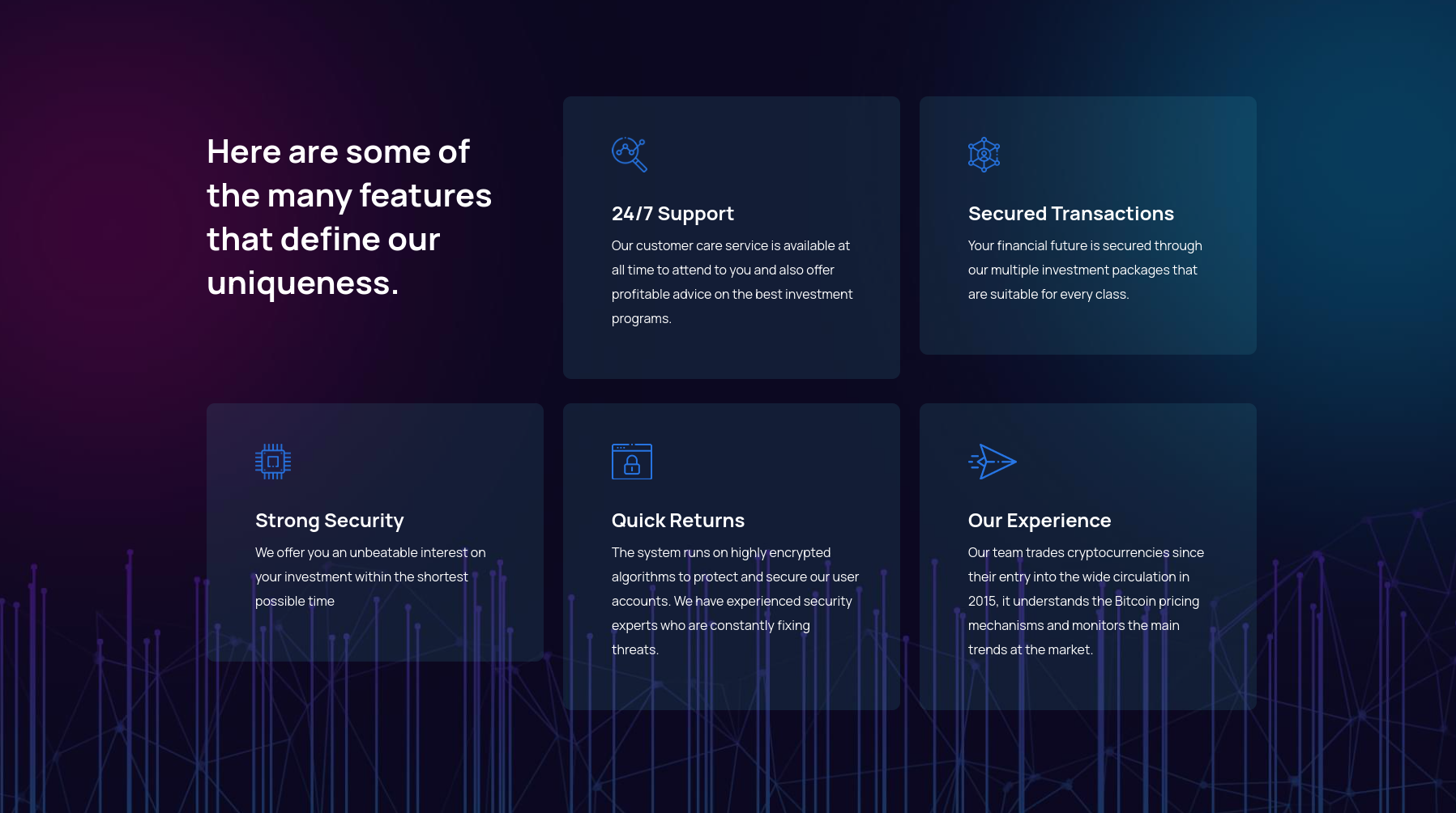 Here are some of the many features that define our uniqueness.

24/7 Support

Our customer care service is available at all time to attend to you and also offer profitable advice on the best investment programs.

Secured Transactions

Your financial future is secured through our multiple investment packages that are suitable for every class.

Strong Security

We offer you an unbeatable interest on your investment within the shortest possible time

Quick Returns

The system runs on highly encrypted algorithms to protect and secure our user accounts. We have experienced security experts who are constantly fixing threats.

Our Experience

Our team trades cryptocurrencies since their entry into the wide circulation in 2015, it understands the Bitcoin pricing mechanisms and monitors the main trends at the market.